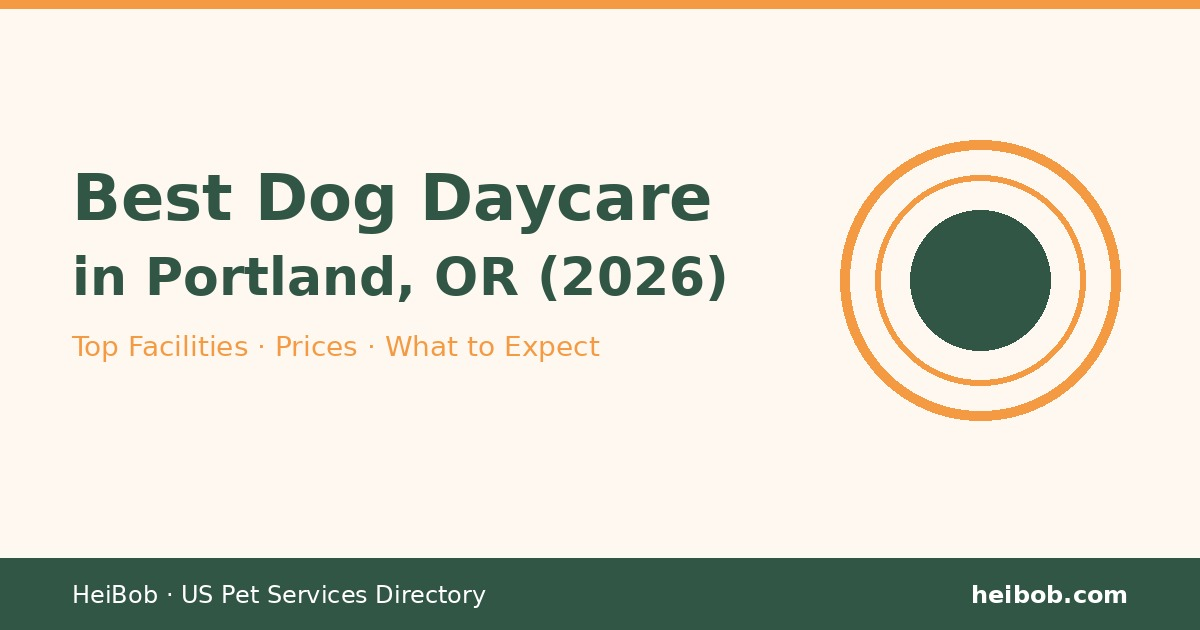 Best Dog Daycare
in Portland, OR (2026)

Top Facilities · Prices · What to Expect

HeiBob · US Pet Services Directory

heibob.com